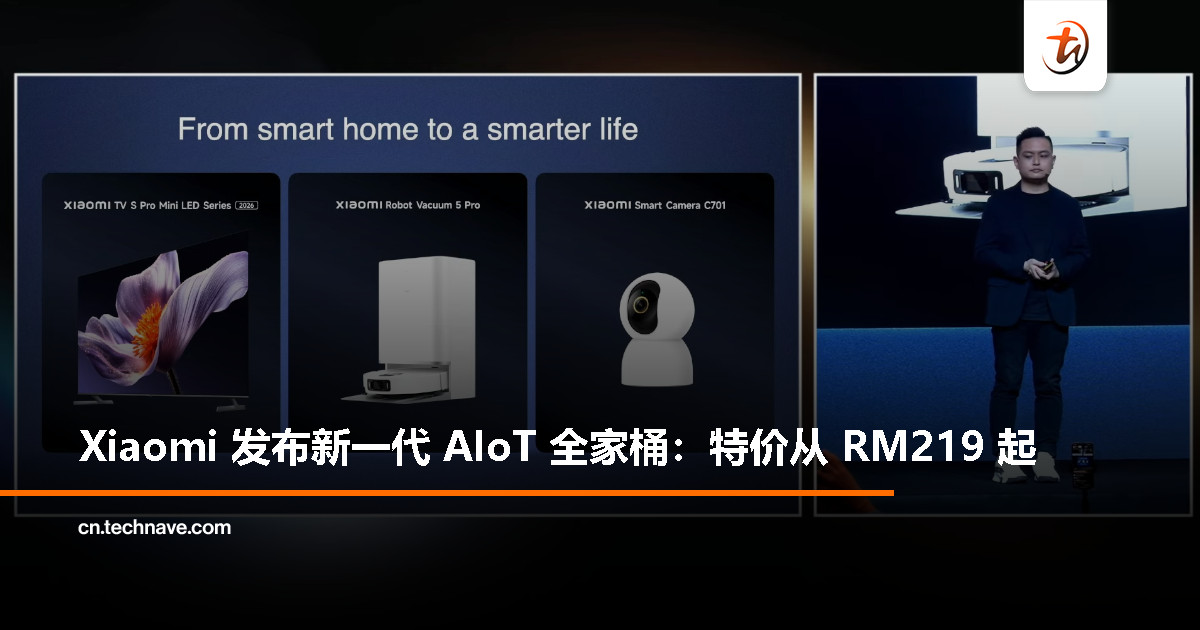 From smart home to a smarter life

XIAOMI TV S Pro Mini LED Series 2026

XIAOMI Robot Vacuum 5 Pro

XIAOMI Smart Camera C701

Xiaomi 发布新一代 AIoT 全家桶：特价从 RM219 起

cn.technave.com